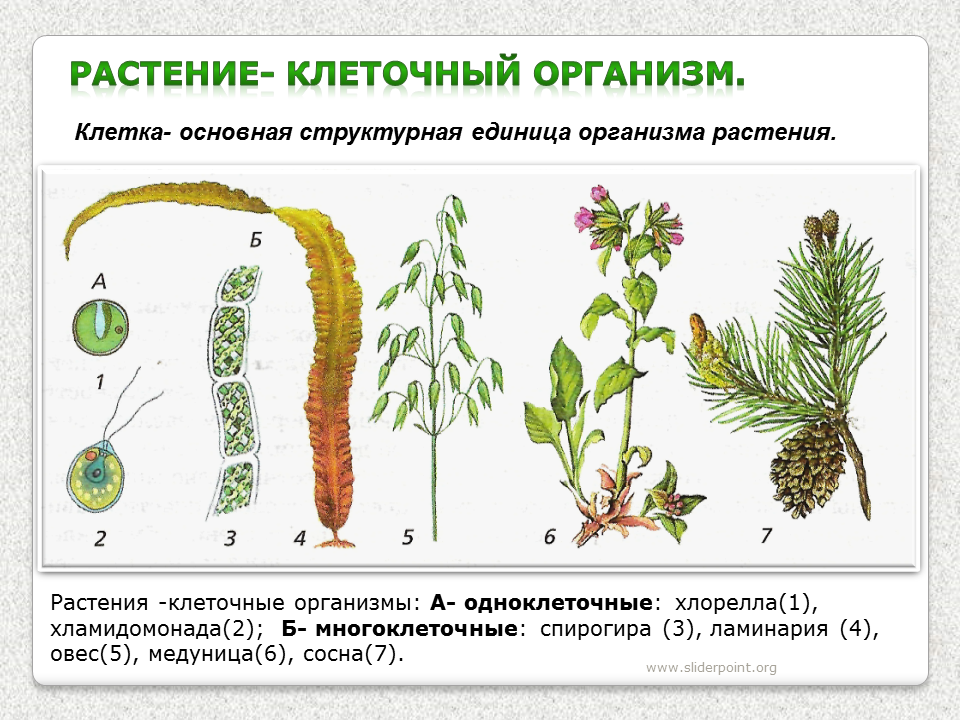 РАСТЕНИЕ- КЛЕТОЧНЫЙ ОРГАНИЗМ.

Клетка- основная структурная единица организма растения.

А

Б

1

2

3

4

5

6

7

Растения -клеточные организмы: А- одноклеточные: хлорелла(1), хламидомонада(2); Б- многоклеточные: спирогира (3), ламинария (4), овес(5), медуница(6), сосна(7).

www.sliderpoint.org